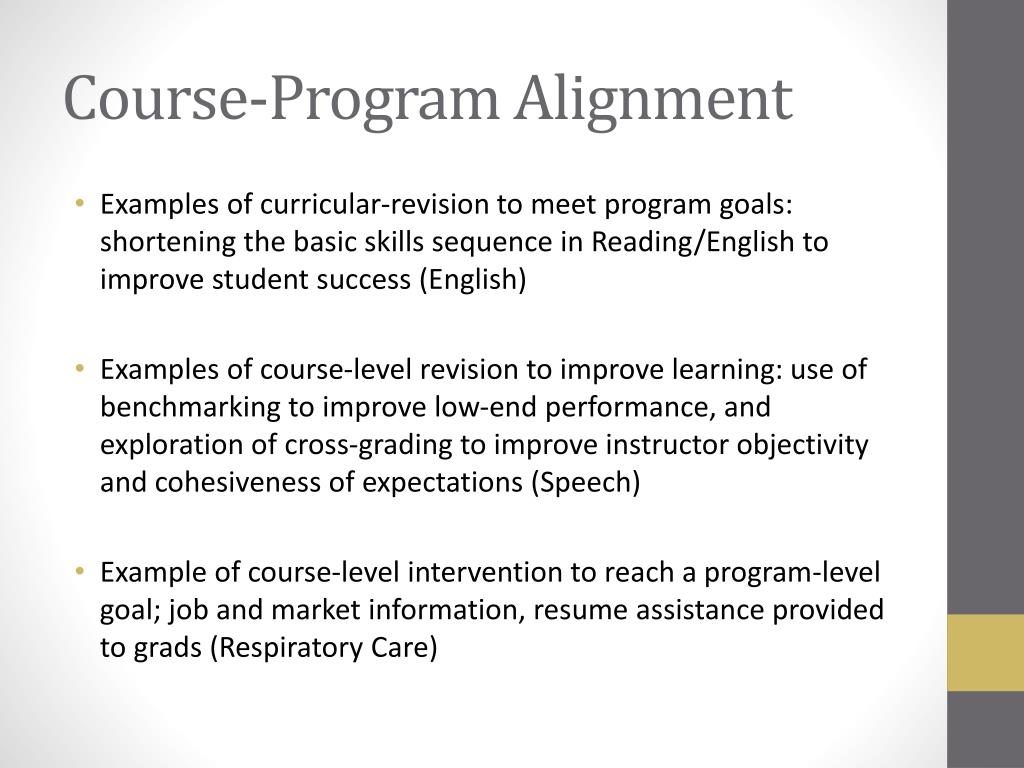 Course-Program Alignment

• Examples of curricular-revision to meet program goals: shortening the basic skills sequence in Reading/English to improve student success (English)

• Examples of course-level revision to improve learning: use of benchmarking to improve low-end performance, and exploration of cross-grading to improve instructor objectivity and cohesiveness of expectations (Speech)

• Example of course-level intervention to reach a program-level goal; job and market information, resume assistance provided to grads (Respiratory Care)